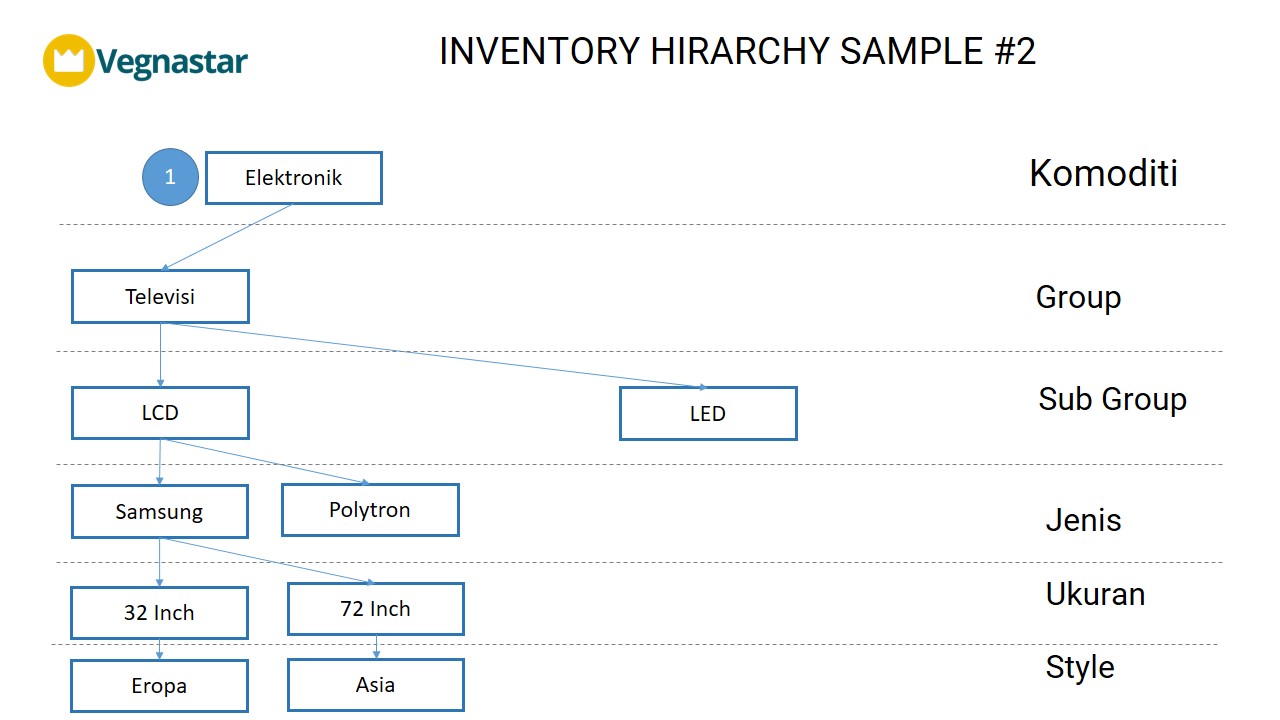 Vegnastar

INVENTORY HIRARCHY SAMPLE #2

1 Elektronik

Komoditi

Televisi

Group

LCD

LED

Sub Group

Samsung

Polytron

Jenis

32 Inch

72 Inch

Ukuran

Eropa

Asia

Style